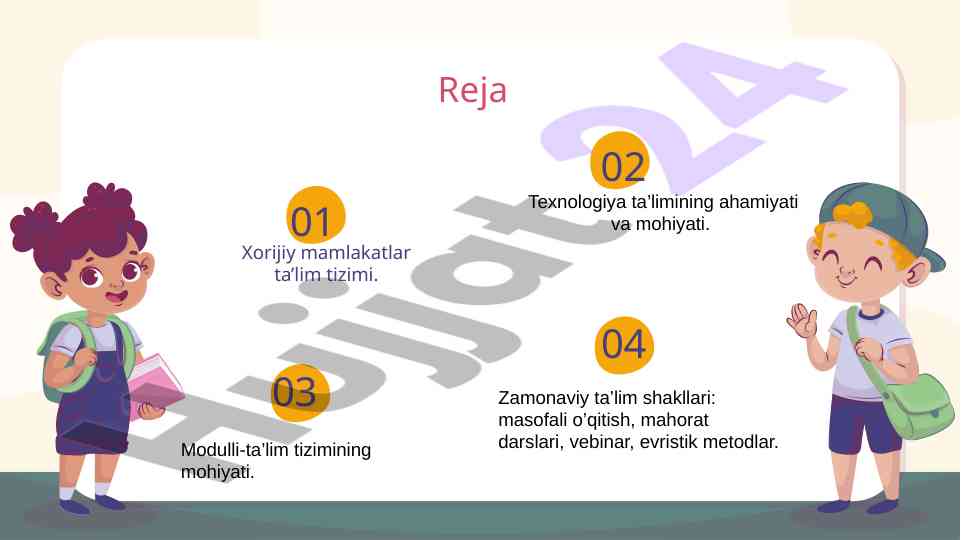 Reja

01

Xorijiy mamlakatlar ta’lim tizimi.

02

Texnologiya ta’limining ahamiyati va mohiyati.

03

Modulli-ta’lim tizimining mohiyati.

04

Zamonaviy ta’lim shakllari: masofali o’qitish, mahorat darslari, vebinar, evristik metodlar.

Hujjat24